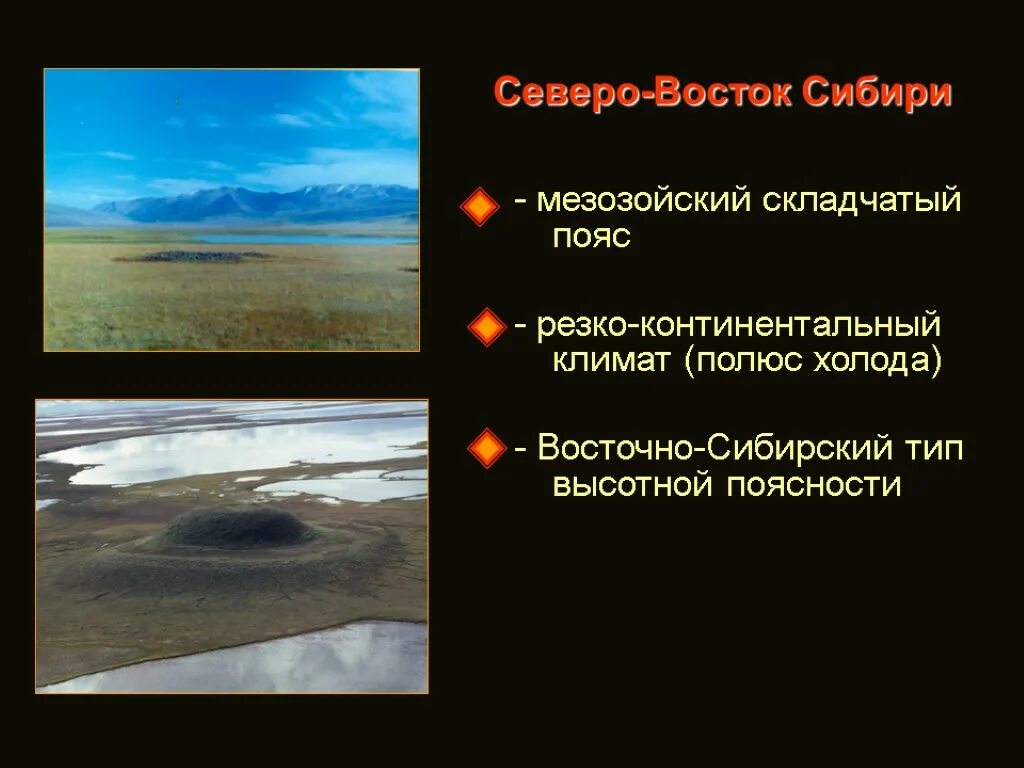 Северо-Восток Сибири

- мезозойский складчатый пояс

- резко-континентальный климат (полюс холода)

- Восточно-Сибирский тип высотной поясности